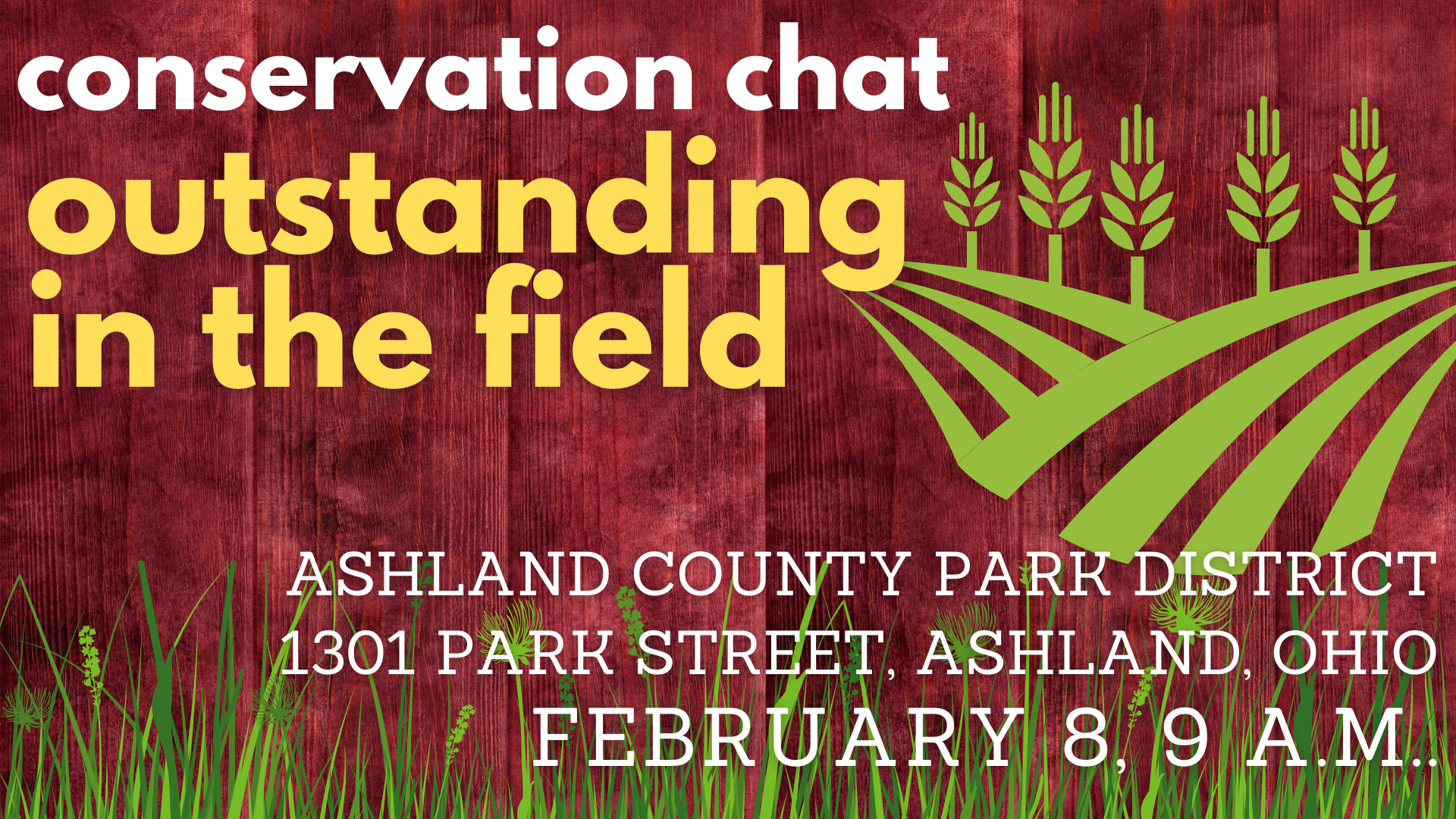 conservation chat
outstanding in the field

ASHLAND COUNTY PARK DISTRICT
1301 PARK STREET, ASHLAND, OHIO
FEBRUARY 8, 9 A.M..